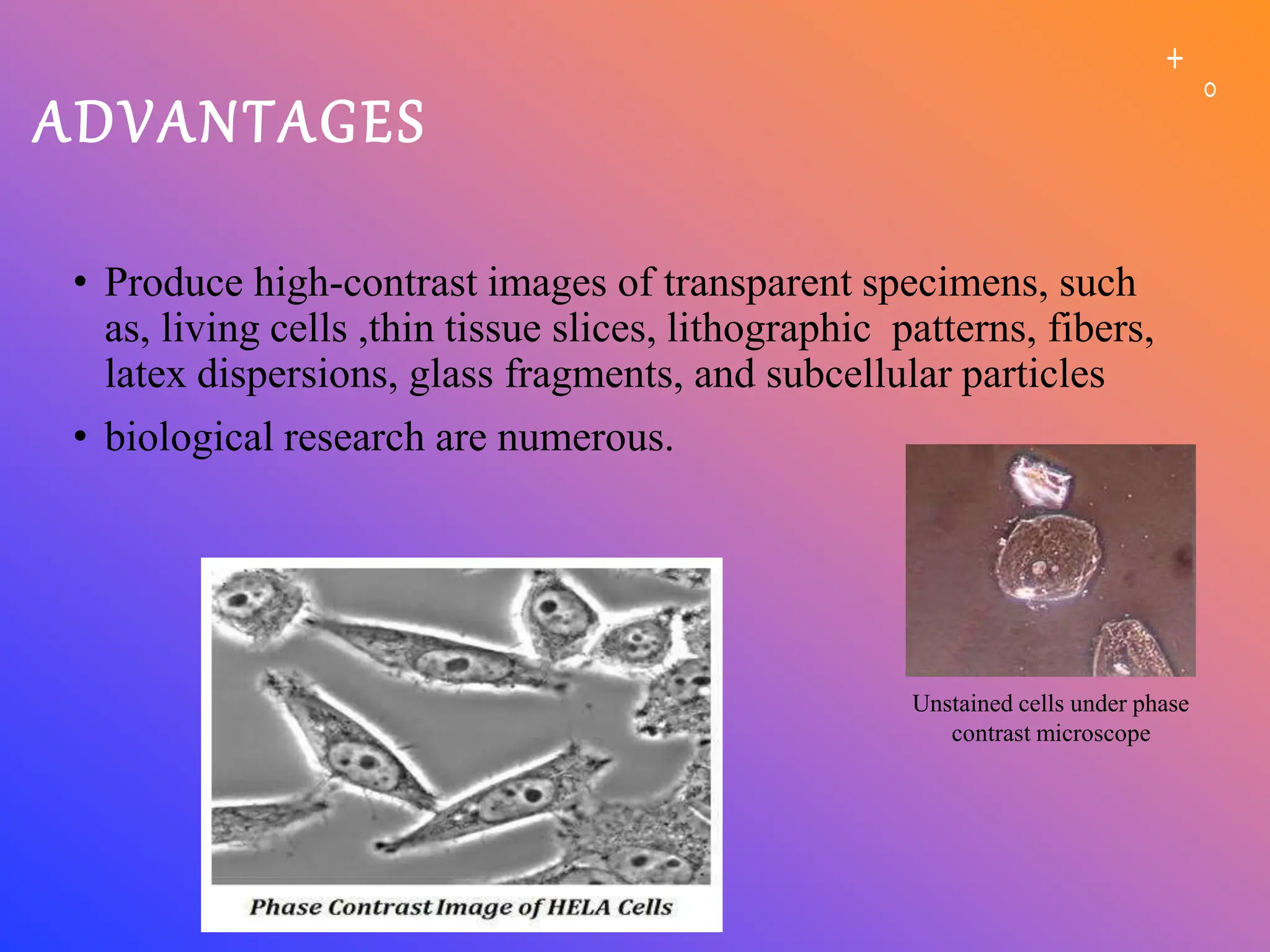 ADVANTAGES

• Produce high-contrast images of transparent specimens, such as, living cells ,thin tissue slices, lithographic  patterns, fibers, latex dispersions, glass fragments, and subcellular particles

• biological research are numerous.

Unstained cells under phase contrast microscope

Phase Contrast Image of HELA Cells